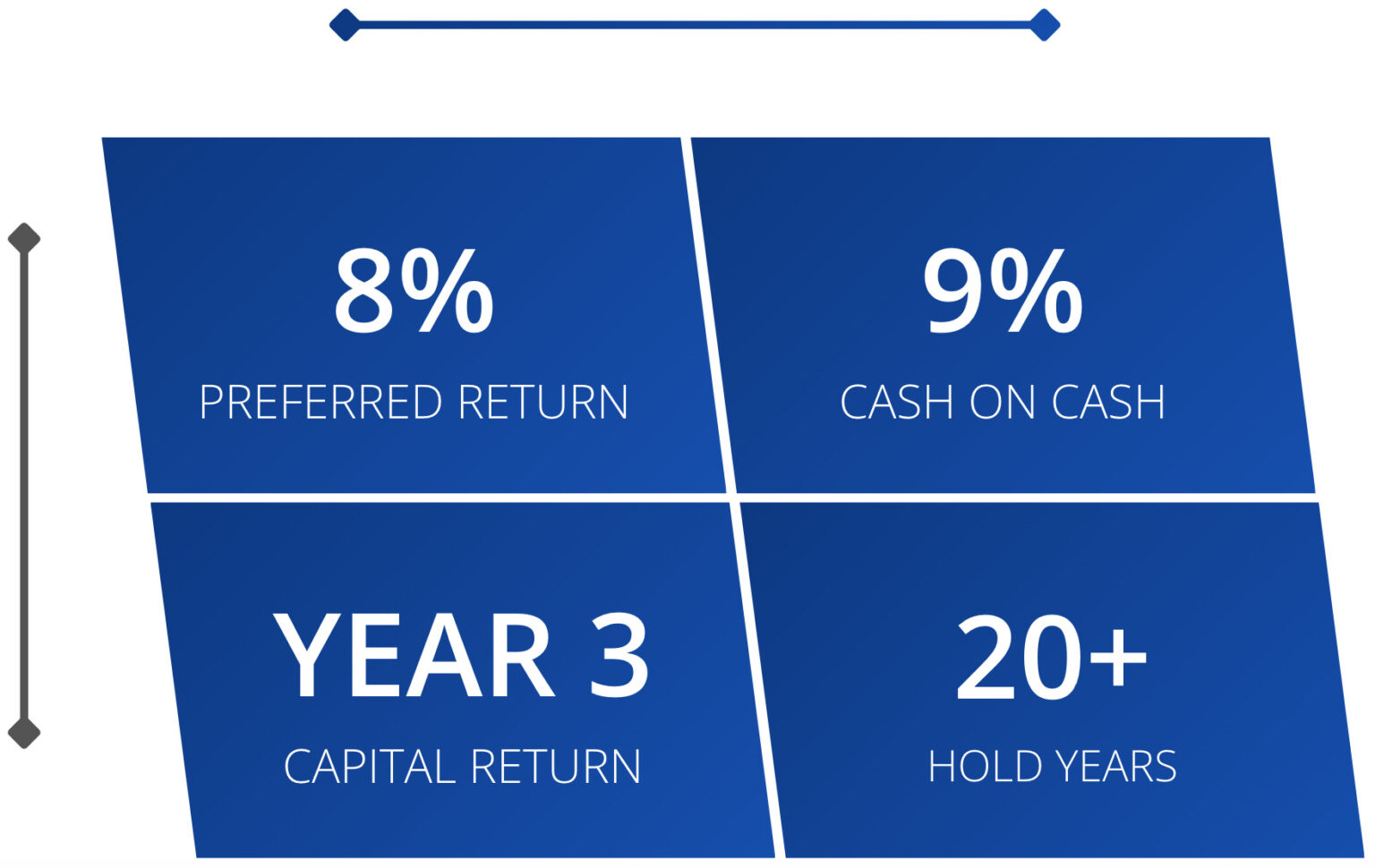 8%
PREFERRED RETURN

9%
CASH ON CASH

YEAR 3
CAPITAL RETURN

20+
HOLD YEARS